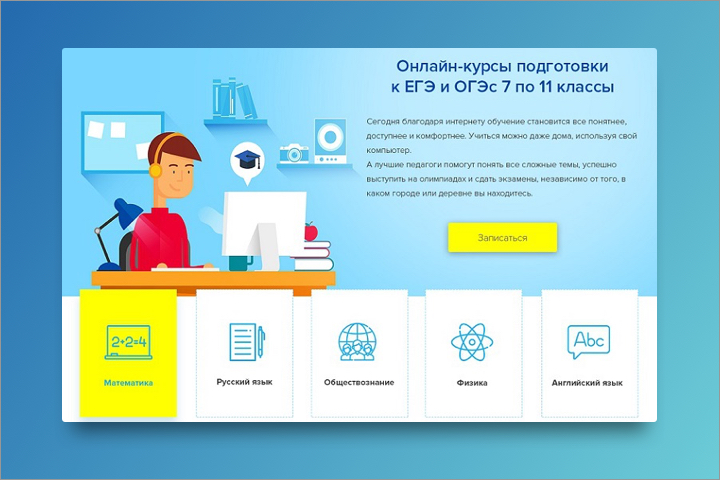 Онлайн-курсы подготовки к ЕГЭ и ОГЭс 7 по 11 классы

Сегодня благодаря интернету обучение становится все понятнее, доступнее и комфортнее. Учиться можно даже дома, используя свой компьютер.
А лучшие педагоги помогут понять все сложные темы, успешно выступить на олимпиадах и сдать экзамены, независимо от того, в каком городе или деревне вы находитесь.

Записаться

2+2=4

Математика

Русский язык

Обществознание

Физика

Abc

Английский язык